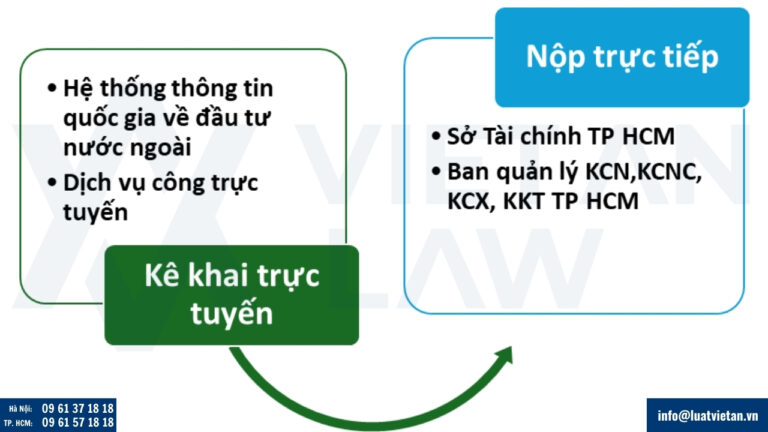 • Hệ thống thông tin quốc gia về đầu tư nước ngoài
• Dịch vụ công trực tuyến

Kê khai trực tuyến

Nộp trực tiếp

• Sở Tài chính TP HCM
• Ban quản lý KCN,KCNC, KCX, KKT TP HCM

VIETAN LAW

Hà Nội: 09 61 37 18 18
TP. HCM: 09 61 57 18 18

info@luatvietan.vn